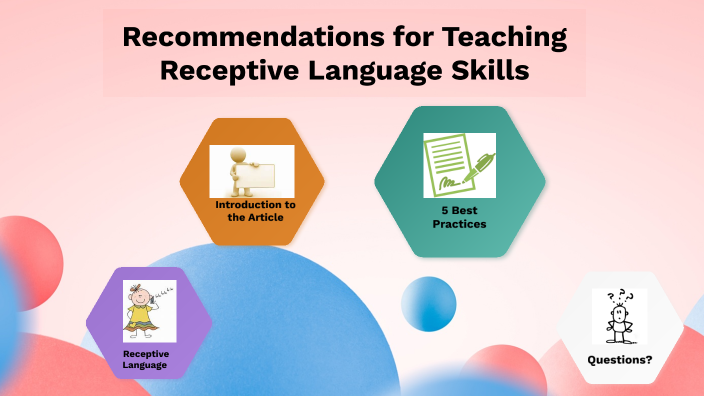 Recommendations for Teaching Receptive Language Skills

Introduction to the Article

5 Best Practices

Receptive Language

Questions?